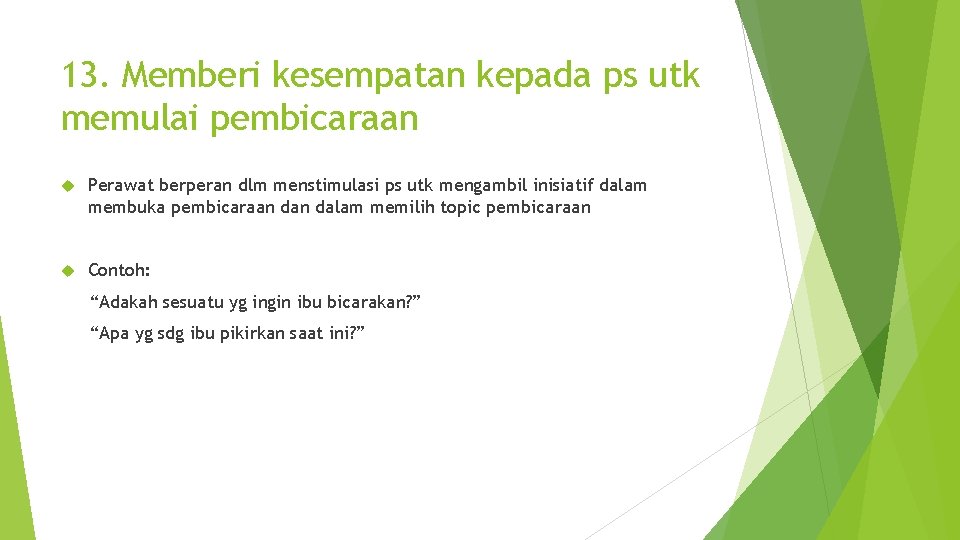 13. Memberi kesempatan kepada ps utk memulai pembicaraan

Perawat berperan dlm menstimulasi ps utk mengambil inisiatif dalam membuka pembicaraan dan dalam memilih topic pembicaraan

Contoh:

“Adakah sesuatu yg ingin ibu bicarakan?”

“Apa yg sdg ibu pikirkan saat ini?”